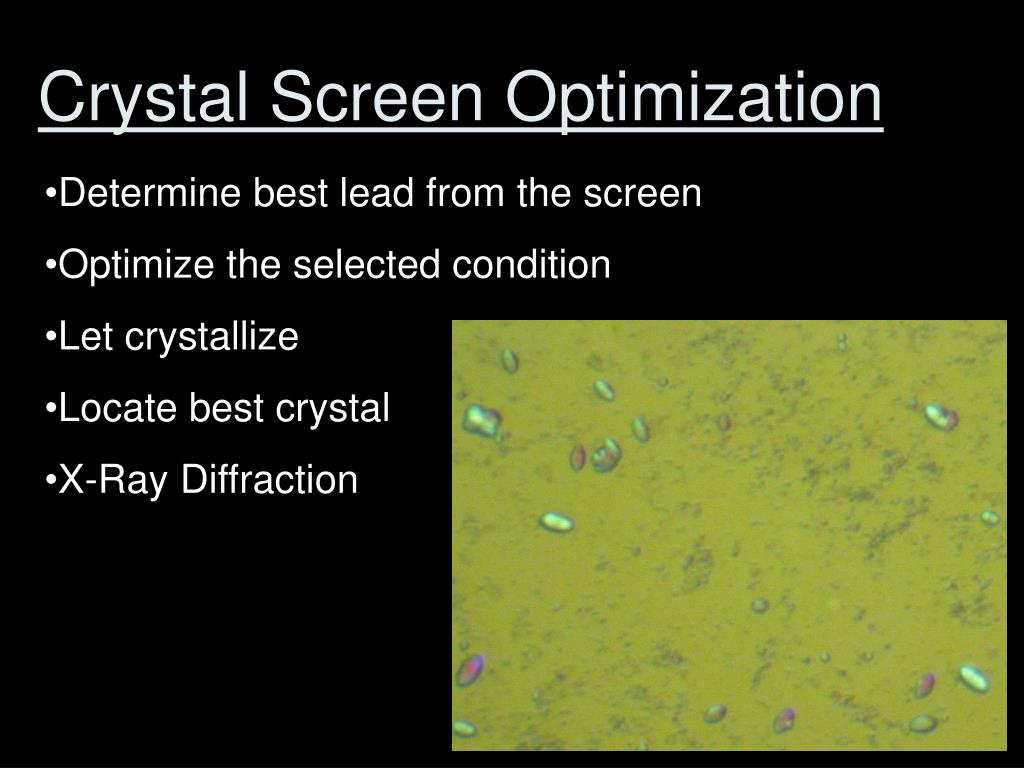 Crystal Screen Optimization

•Determine best lead from the screen

•Optimize the selected condition

•Let crystallize

•Locate best crystal

•X-Ray Diffraction